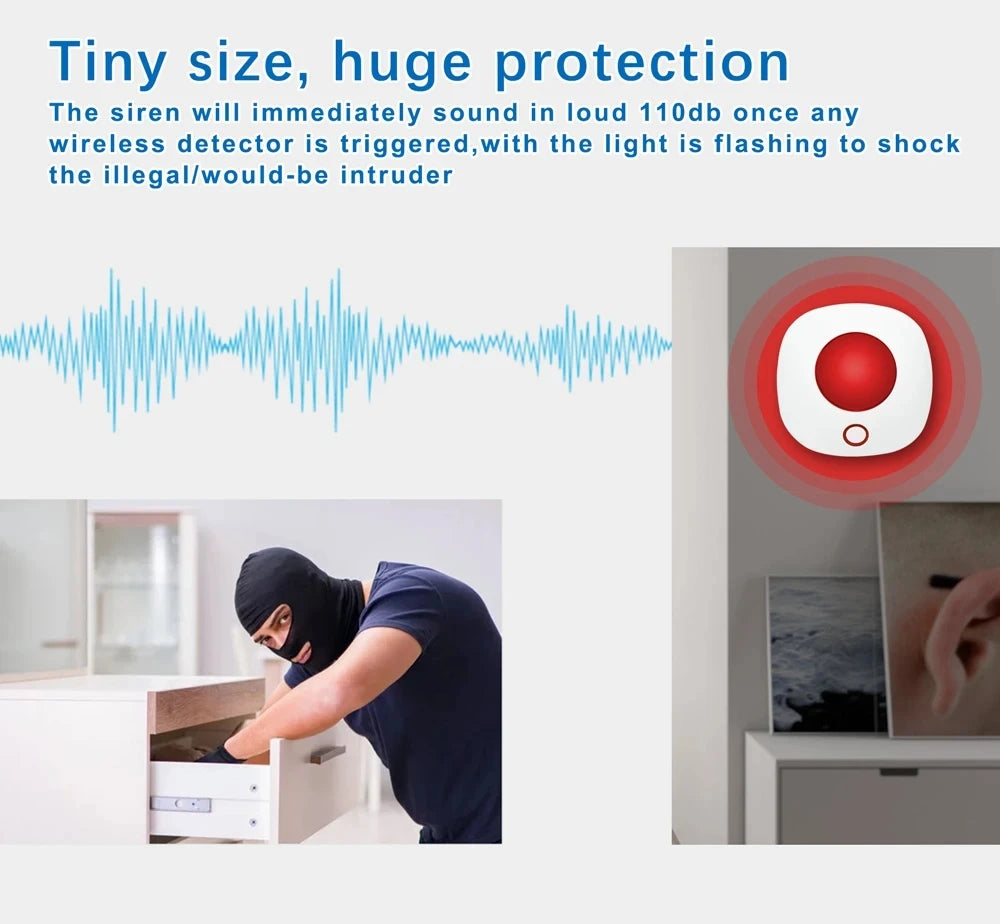 Tiny size, huge protection

The siren will immediately sound in loud 110db once any wireless detector is triggered,with the light is flashing to shock the illegal/would-be intruder